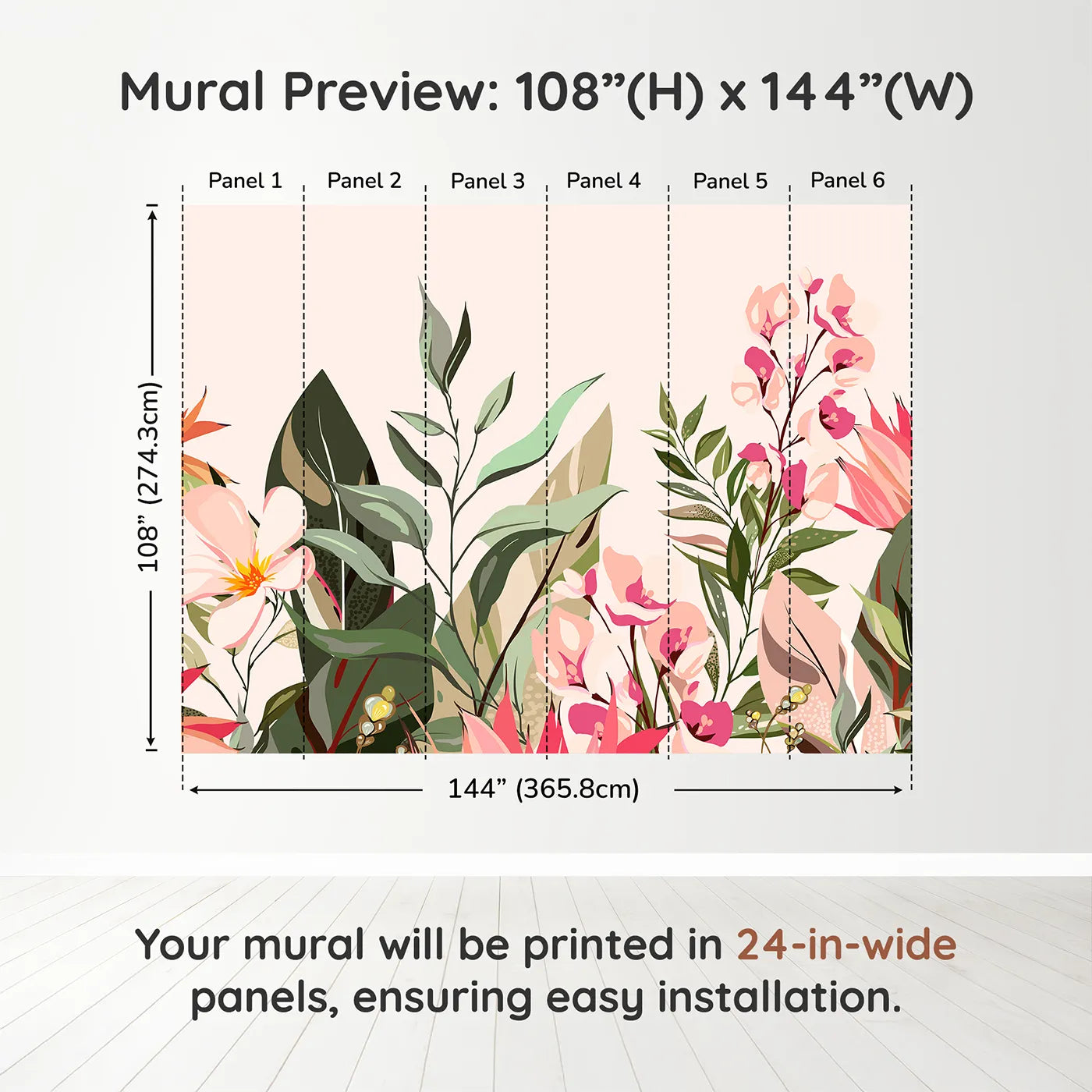 Mural Preview: 108”(H) x 144”(W)

Panel 1 Panel 2 Panel 3 Panel 4 Panel 5 Panel 6

108” (274.3cm)

144” (365.8cm)

Your mural will be printed in 24-in-wide panels, ensuring easy installation.